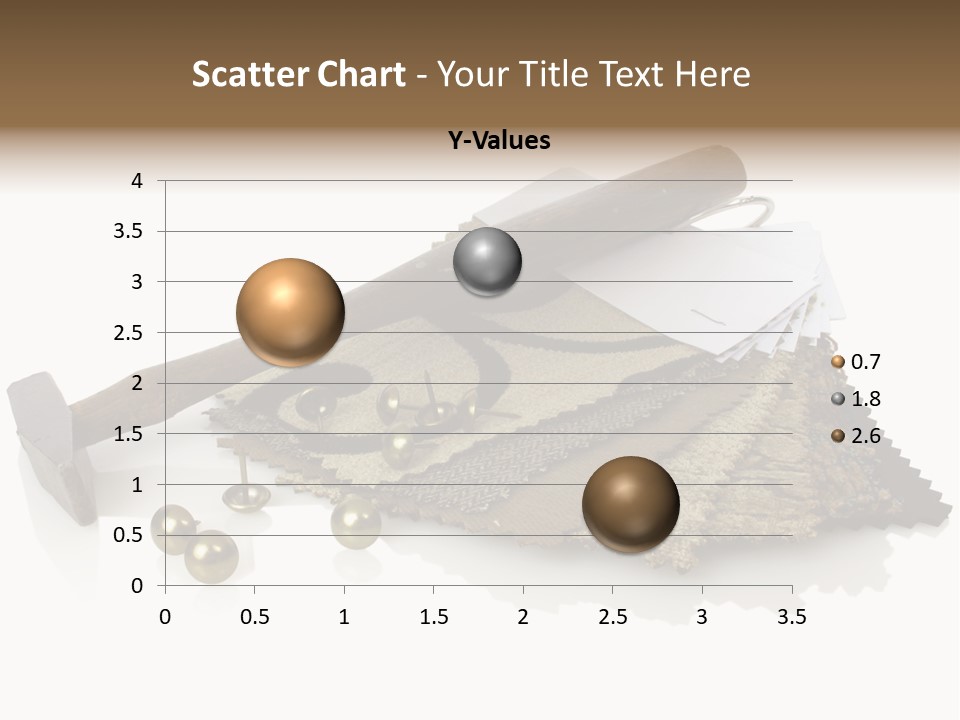 Scatter Chart - Your Title Text Here

Y-Values

4
3.5
3
2.5
2
1.5
1
0.5
0

0 0.5 1 1.5 2 2.5 3 3.5

0.7
1.8
2.6